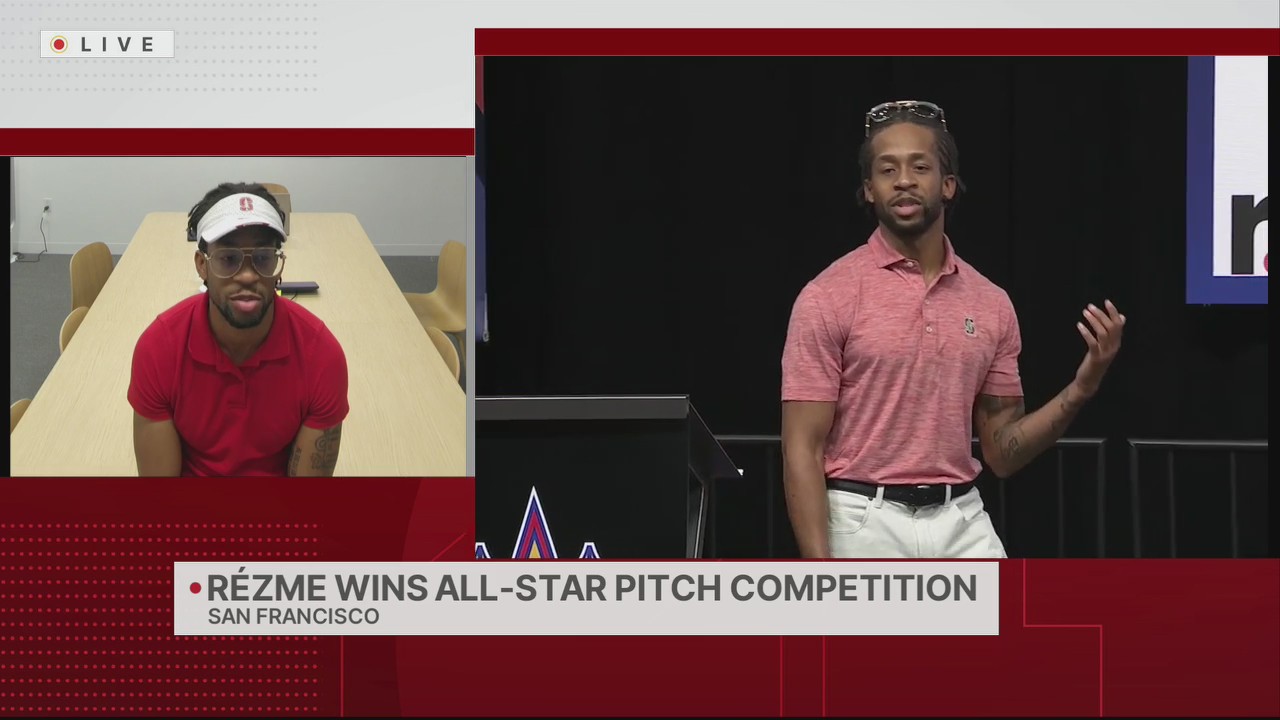 LIVE

RÉZME WINS ALL-STAR PITCH COMPETITION
SAN FRANCISCO